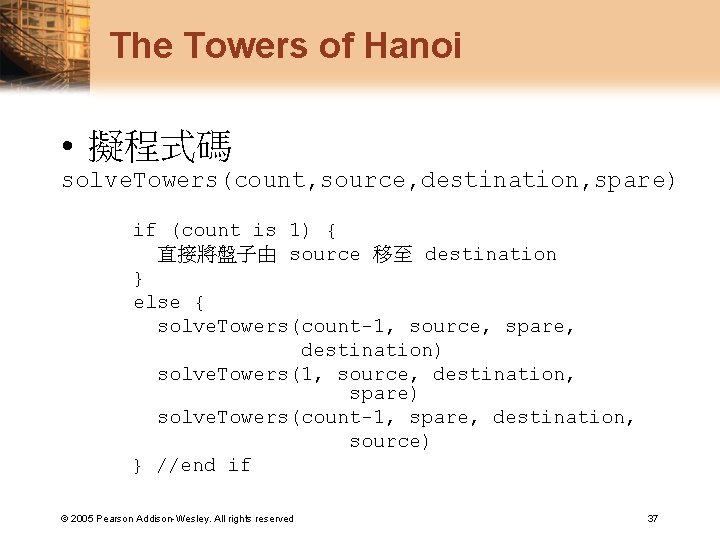 The Towers of Hanoi

• 擬程式碼

solveTowers(count,source,destination,spare)

if (count is 1) {
直接將盤子由 source 移至 destination
}
else {
solveTowers(count-1, source, spare, destination)
solveTowers(1, source, destination, spare)
solveTowers(count-1, spare, destination, source)
} //end if

© 2005 Pearson Addison-Wesley. All rights reserved

37